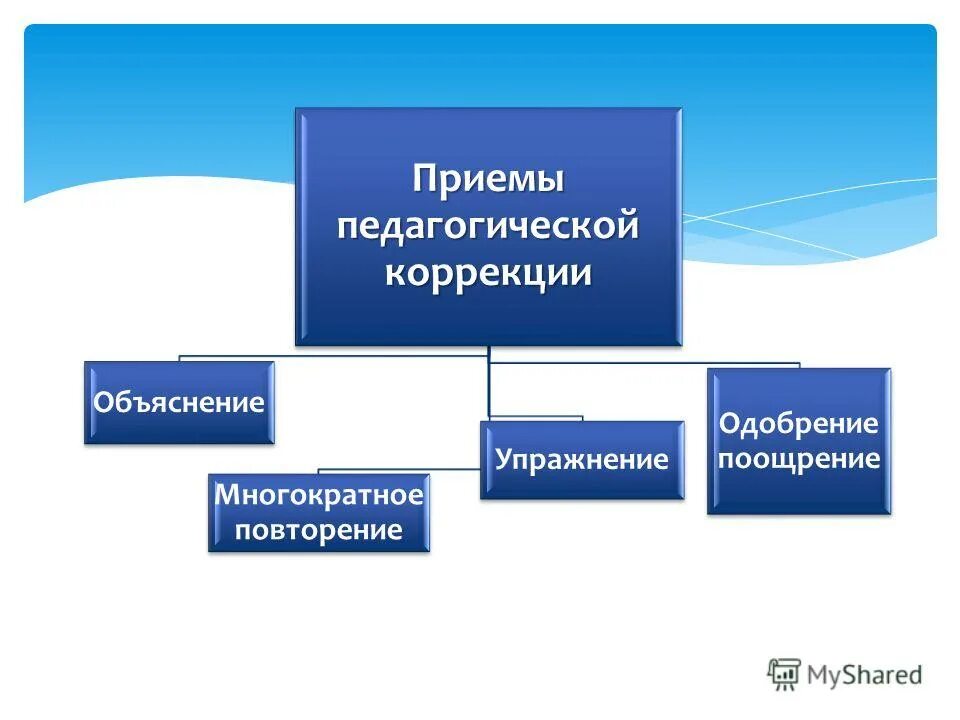 Приемы педагогической коррекции

Объяснение

Многократное повторение

Упражнение

Одобрение поощрение

MyShared